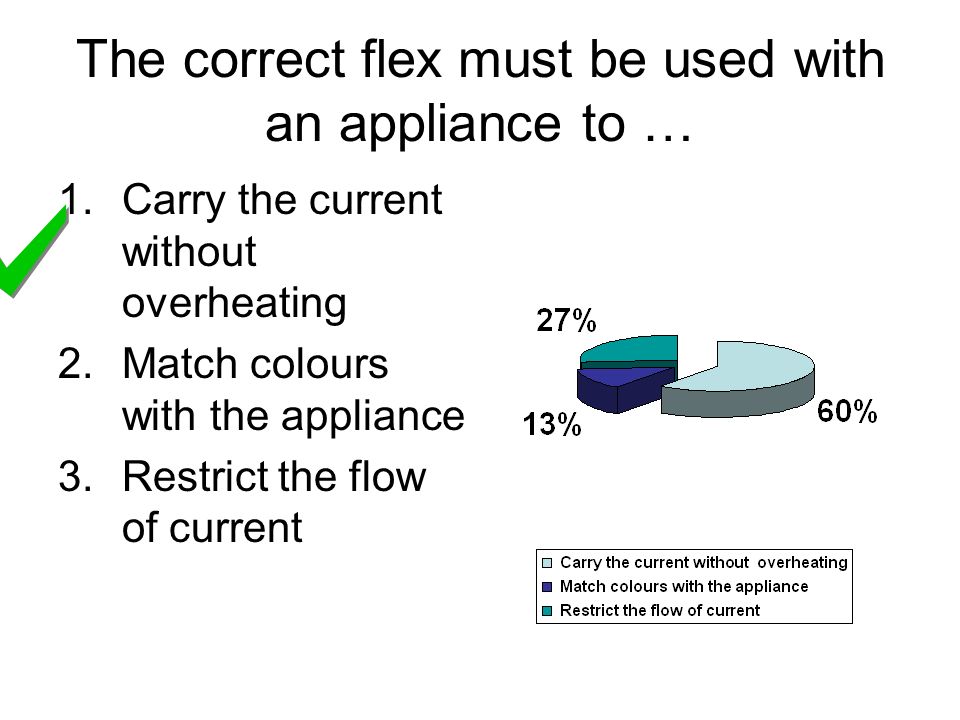 The correct flex must be used with an appliance to …

1. Carry the current without overheating
2. Match colours with the appliance
3. Restrict the flow of current

27%

13%

60%

Carry the current without overheating
Match colours with the appliance
Restrict the flow of current